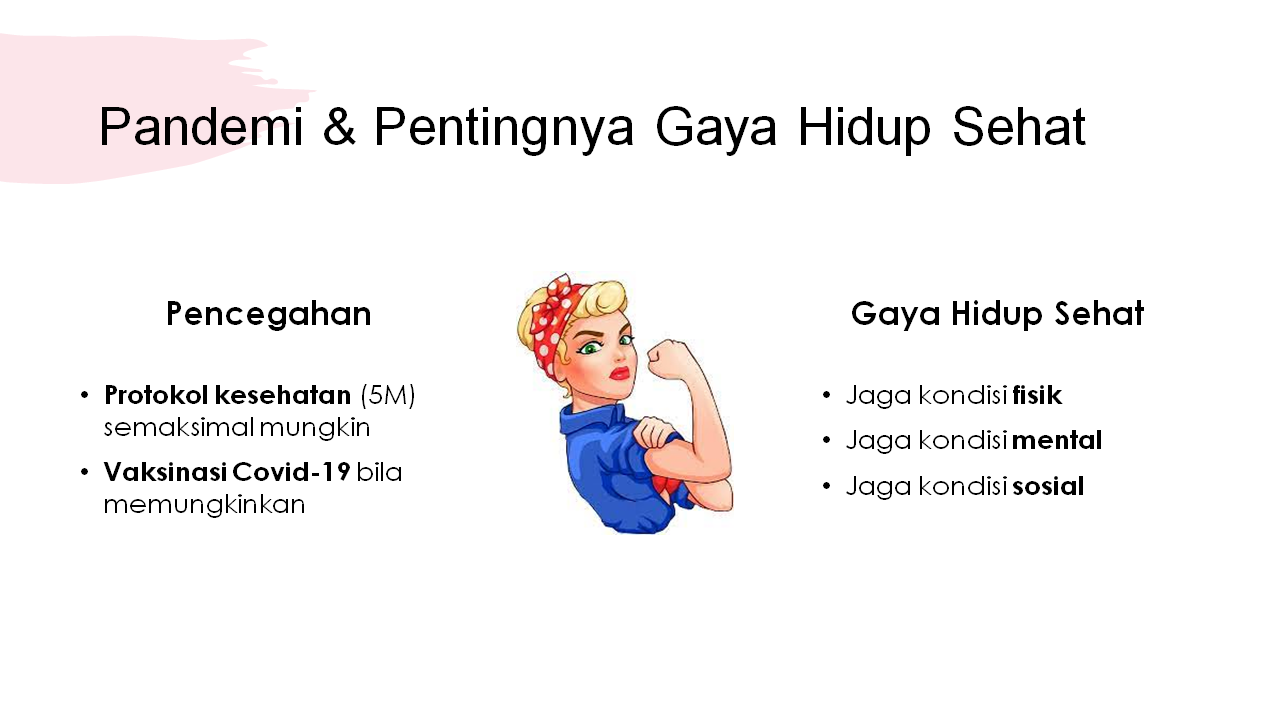 Pandemi & Pentingnya Gaya Hidup Sehat

Pencegahan

• Protokol kesehatan (5M) semaksimal mungkin
• Vaksinasi Covid-19 bila memungkinkan

Gaya Hidup Sehat

• Jaga kondisi fisik
• Jaga kondisi mental
• Jaga kondisi sosial